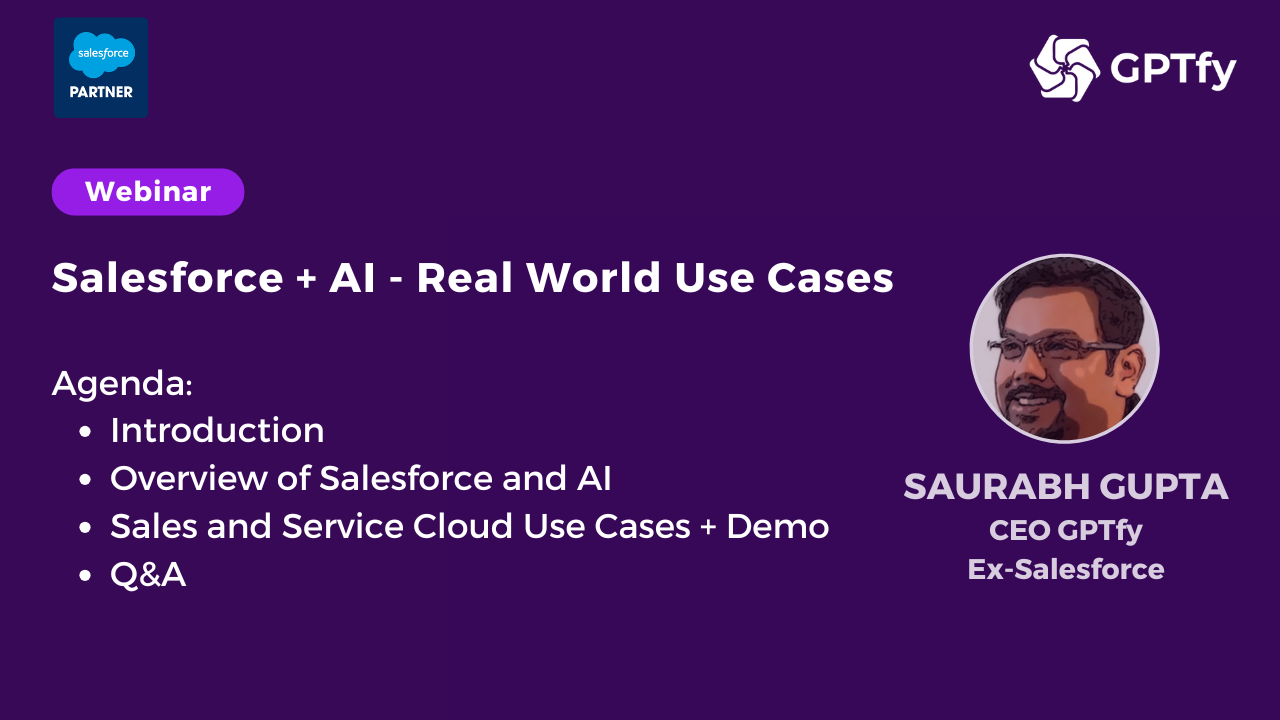 salesforce
PARTNER

GPTfy

Webinar

Salesforce + AI - Real World Use Cases

Agenda:
- Introduction
- Overview of Salesforce and AI
- Sales and Service Cloud Use Cases + Demo
- Q&A

SAURABH GUPTA
CEO GPTfy
Ex-Salesforce